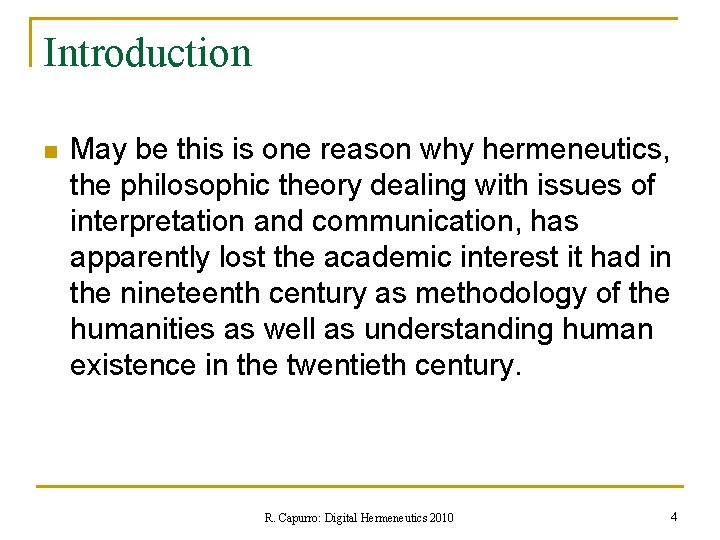 Introduction

May be this is one reason why hermeneutics, the philosophic theory dealing with issues of interpretation and communication, has apparently lost the academic interest it had in the nineteenth century as methodology of the humanities as well as understanding human existence in the twentieth century.

R. Capurro: Digital Hermeneutics 2010

4